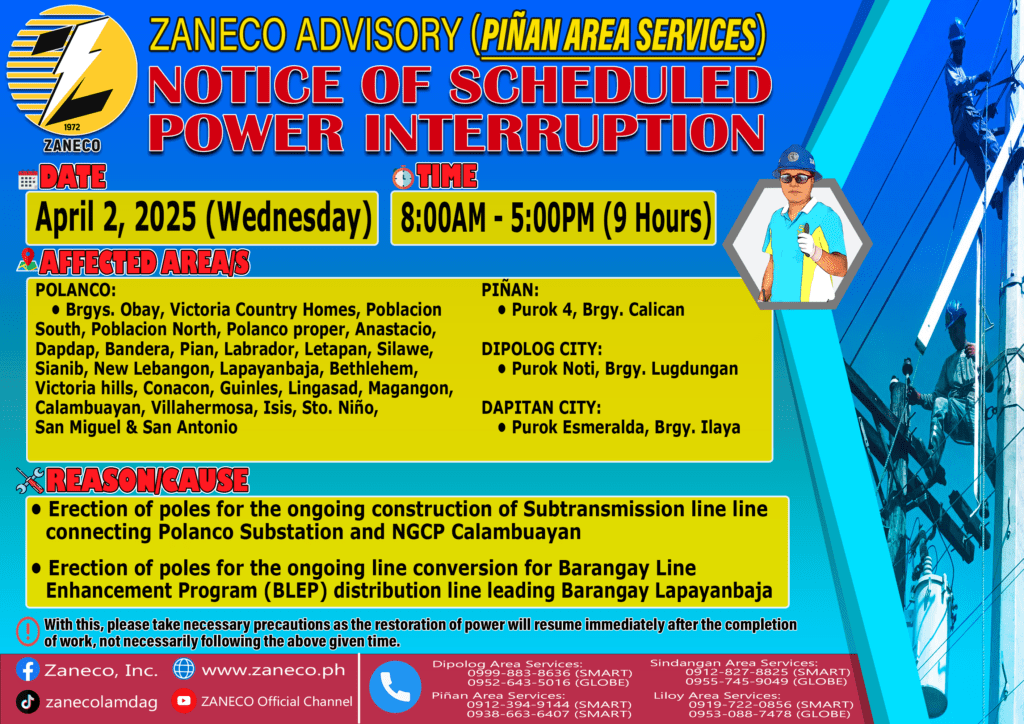 1972
ZANECO

ZANECO ADVISORY (PIÑAN AREA SERVICES)
NOTICE OF SCHEDULED POWER INTERRUPTION

DATE
April 2, 2025 (Wednesday)

TIME
8:00AM - 5:00PM (9 Hours)

AFFECTED AREA/S

POLANCO:
• Brgys. Obay, Victoria Country Homes, Poblacion South, Poblacion North, Polanco proper, Anastacio, Dapdap, Bandera, Pian, Labrador, Letapan, Silawe, Sianib, New Lebangon, Lapayanbaja, Bethlehem, Victoria hills, Conacon, Guinles, Lingasad, Magangon, Calambuayan, Villahermosa, Isis, Sto. Niño, San Miguel & San Antonio

PIÑAN:
• Purok 4, Brgy. Calican

DIPOLOG CITY:
• Purok Noti, Brgy. Lugdungan

DAPITAN CITY:
• Purok Esmeralda, Brgy. Ilaya

REASON/CAUSE
• Erection of poles for the ongoing construction of Subtransmission line line connecting Polanco Substation and NGCP Calambuayan
• Erection of poles for the ongoing line conversion for Barangay Line Enhancement Program (BLEP) distribution line leading Barangay Lapayanbaja

With this, please take necessary precautions as the restoration of power will resume immediately after the completion of work, not necessarily following the above given time.

Zaneco, Inc.
www.zaneco.ph
zanecolamdag
ZANECO Official Channel

Dipolog Area Services:
0999-883-8636 (SMART)
0952-643-5016 (GLOBE)
Piñan Area Services:
0912-394-9144 (SMART)
0938-663-6407 (SMART)
Sindangan Area Services:
0912-827-8825 (SMART)
0955-745-9049 (GLOBE)
Liloy Area Services:
0919-722-0856 (SMART)
0953-088-7478 (GLOBE)